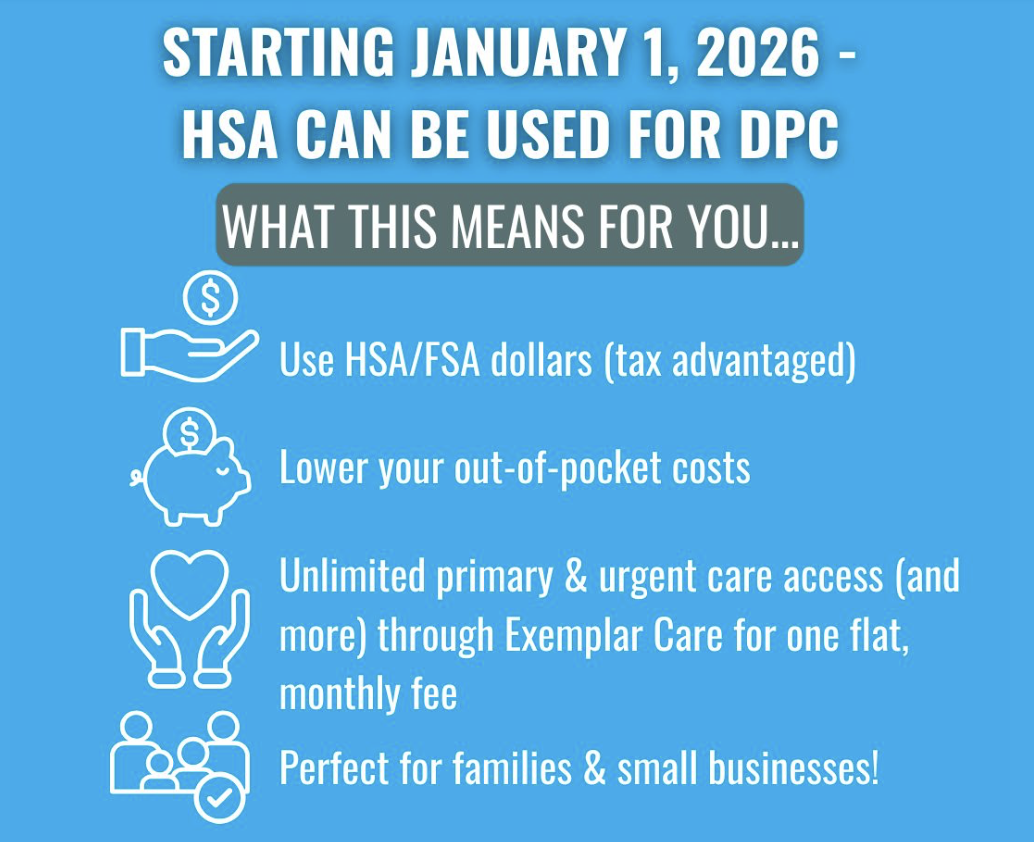 STARTING JANUARY 1, 2026 - HSA CAN BE USED FOR DPC

WHAT THIS MEANS FOR YOU...

$

Use HSA/FSA dollars (tax advantaged)

$

Lower your out-of-pocket costs

Unlimited primary & urgent care access (and more) through Exemplar Care for one flat, monthly fee

Perfect for families & small businesses!